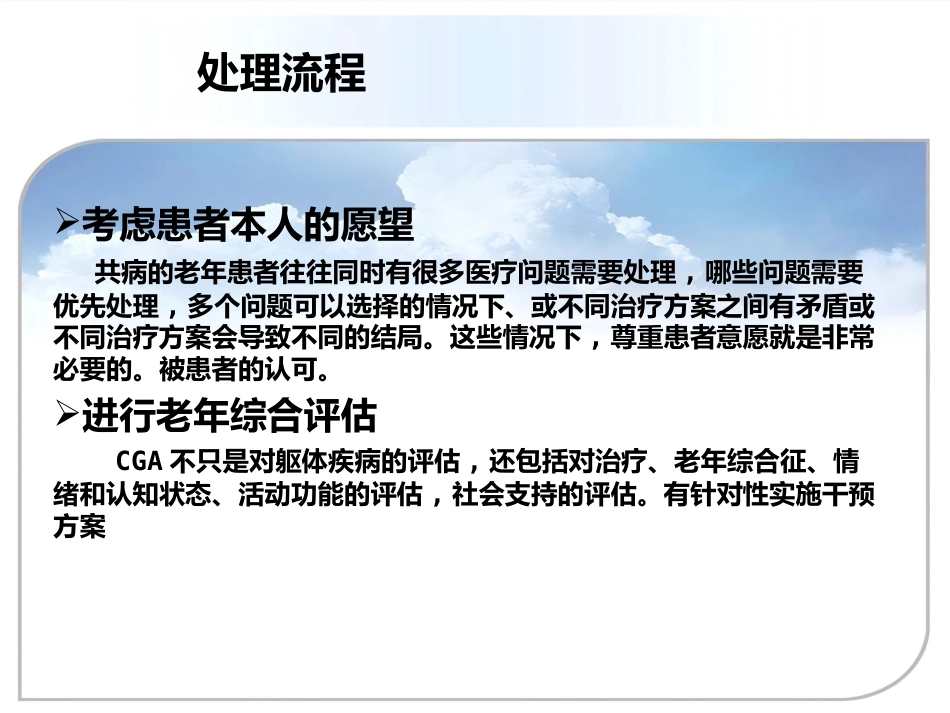 处理流程

➢考虑患者本人的愿望

共病的老年患者往往同时有很多医疗问题需要处理，哪些问题需要优先处理，多个问题可以选择的情况下、或不同治疗方案之间有矛盾或不同治疗方案会导致不同的结局。这些情况下，尊重患者意愿就是非常必要的。被患者的认可。

➢进行老年综合评估

CGA 不只是对躯体疾病的评估，还包括对治疗、老年综合征、情绪和认知状态、活动功能的评估，社会支持的评估。有针对性实施干预方案